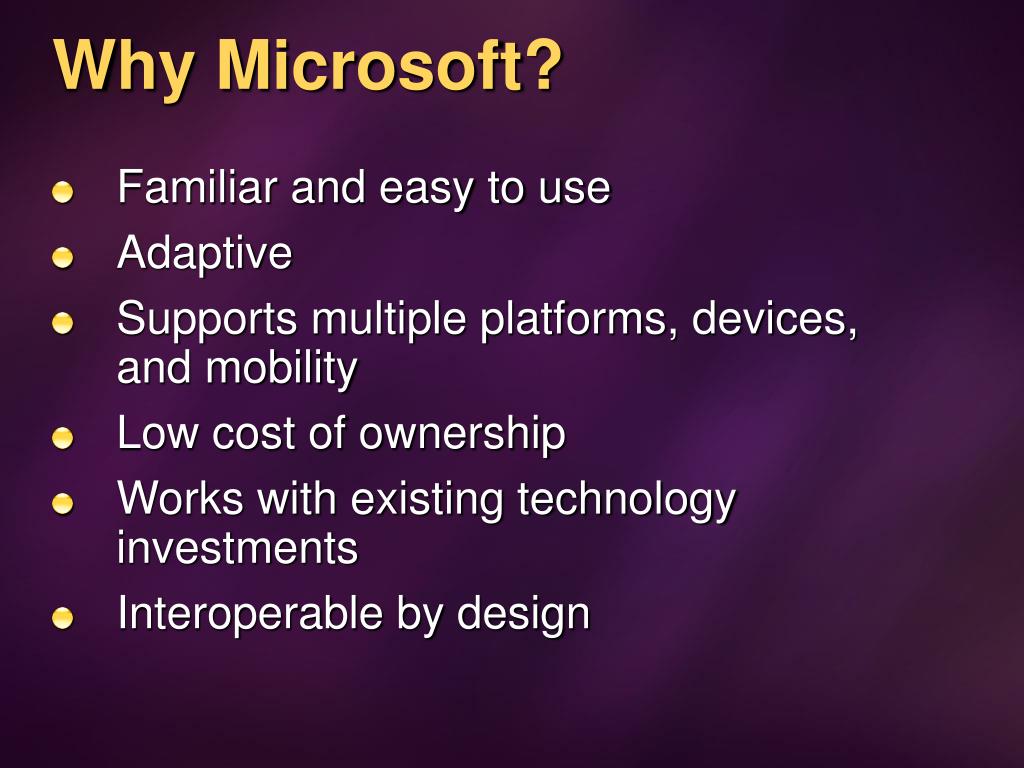 Why Microsoft?

- Familiar and easy to use
- Adaptive
- Supports multiple platforms, devices, and mobility
- Low cost of ownership
- Works with existing technology investments
- Interoperable by design